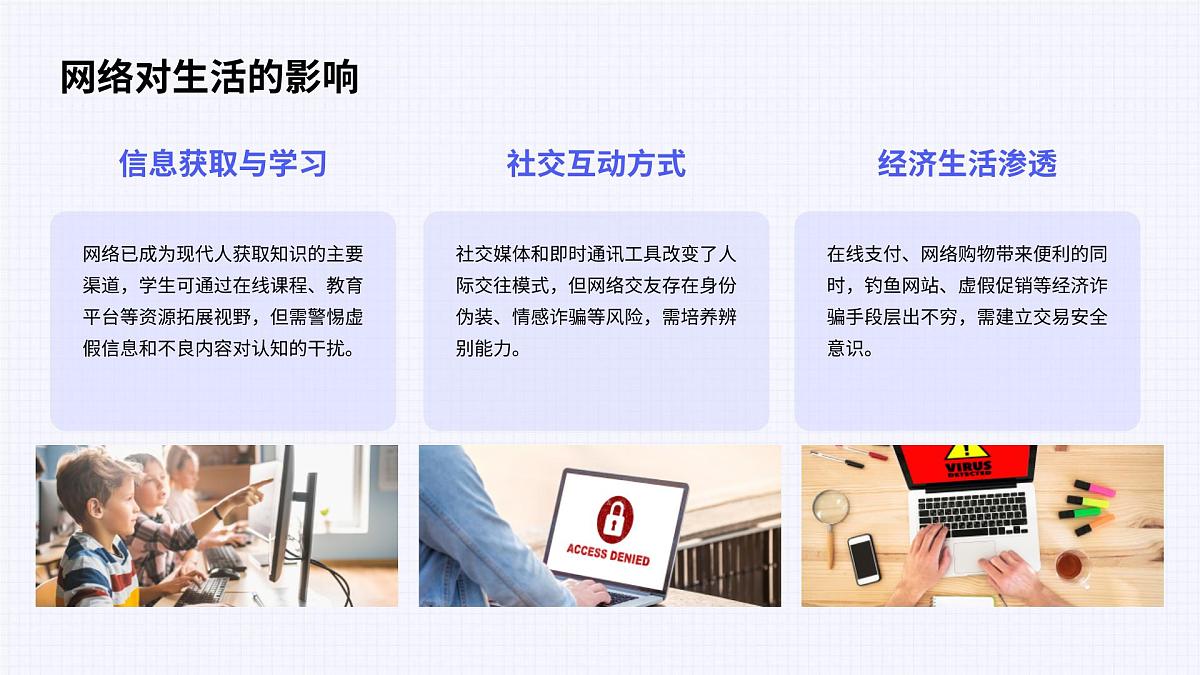 网络对生活的影响

信息获取与学习

网络已成为现代人获取知识的主要渠道，学生可通过在线课程、教育平台等资源拓展视野，但需警惕虚假信息和不良内容对认知的干扰。

社交互动方式

社交媒体和即时通讯工具改变了人际交往模式，但网络交友存在身份伪装、情感诈骗等风险，需培养辨别能力。

经济生活渗透

在线支付、网络购物带来便利的同时，钓鱼网站、虚假促销等经济诈骗手段层出不穷，需建立交易安全意识。

ACCESS DENIED

VIRUS DETECTED